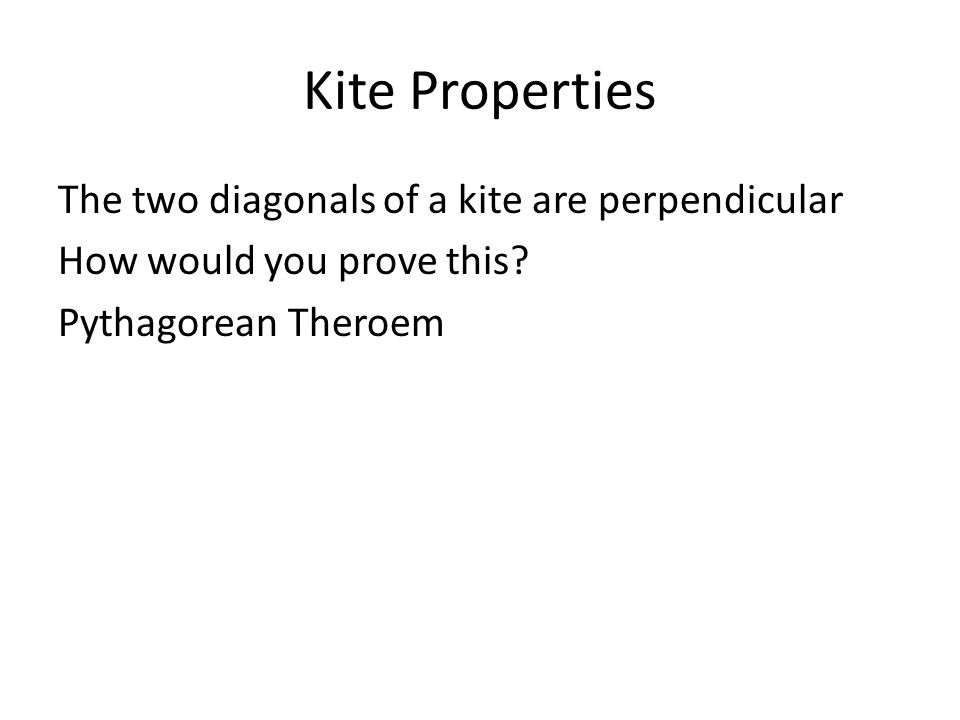 Kite Properties

The two diagonals of a kite are perpendicular

How would you prove this?

Pythagorean Theroem